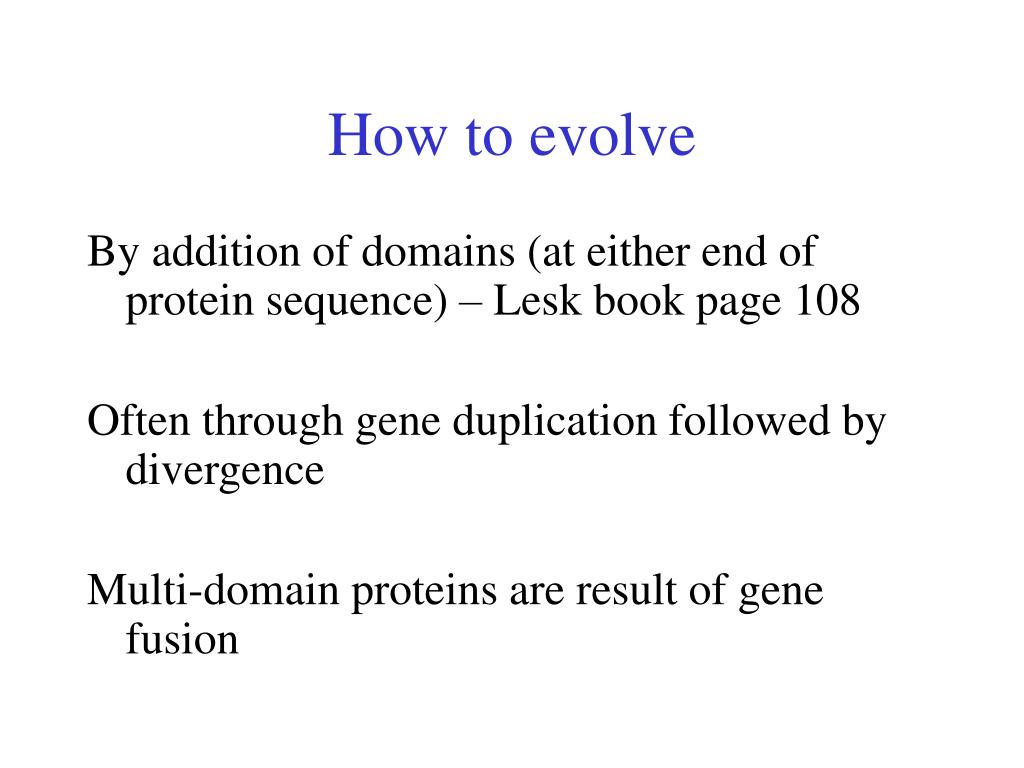 How to evolve

By addition of domains (at either end of protein sequence) – Lesk book page 108

Often through gene duplication followed by divergence

Multi-domain proteins are result of gene fusion